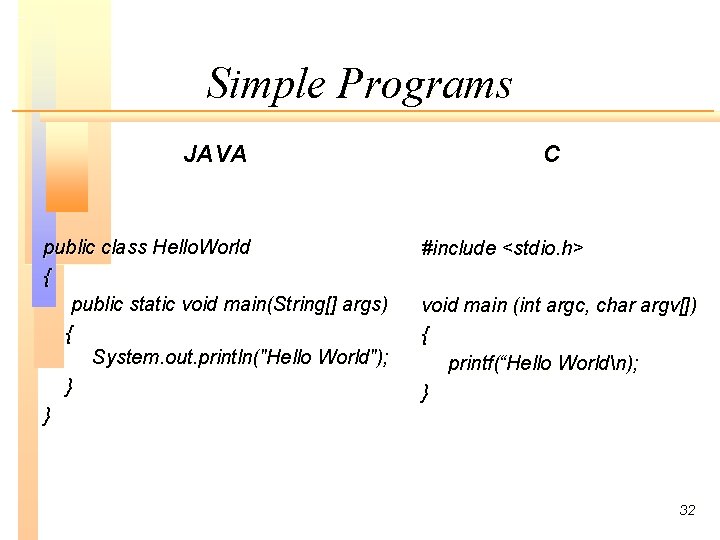 Simple Programs

JAVA

public class HelloWorld
{
public static void main(String[] args)
{
System.out.println("Hello World");
}
}

C

#include <stdio.h>

void main (int argc, char argv[])
{
printf(“Hello World\n);
}

32